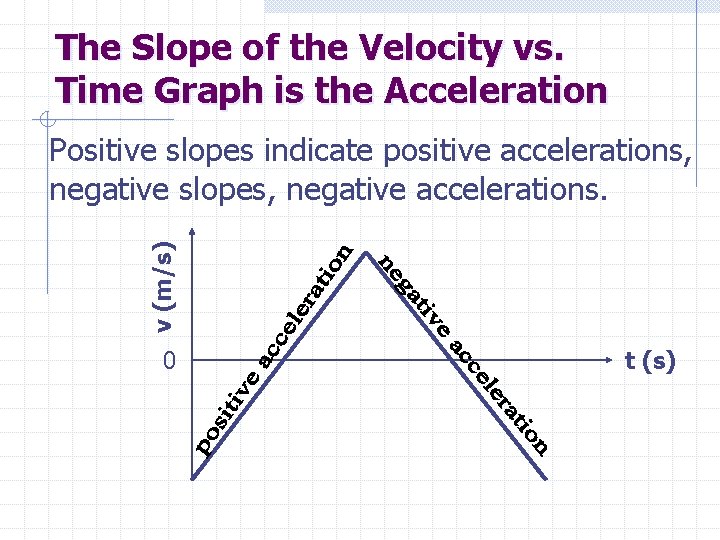 The Slope of the Velocity vs. Time Graph is the Acceleration

Positive slopes indicate positive accelerations, negative slopes, negative accelerations.

v (m/s)

0

t (s)

positive acceleration

negative acceleration